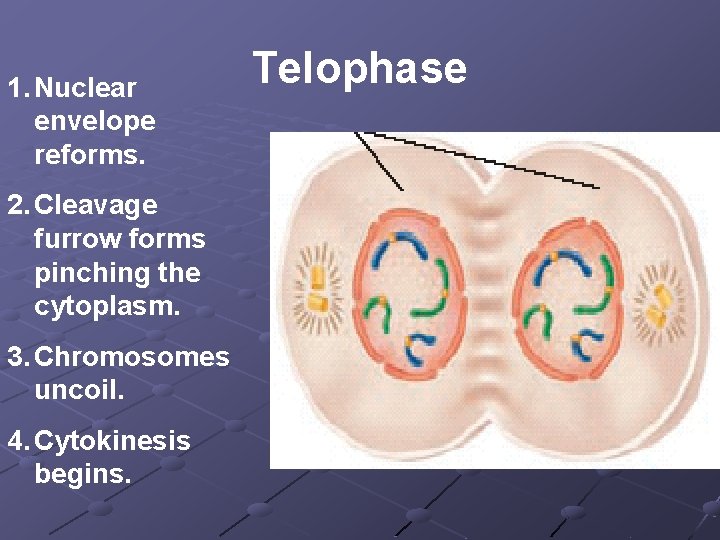 Telophase

1. Nuclear envelope reforms.

2. Cleavage furrow forms pinching the cytoplasm.

3. Chromosomes uncoil.

4. Cytokinesis begins.